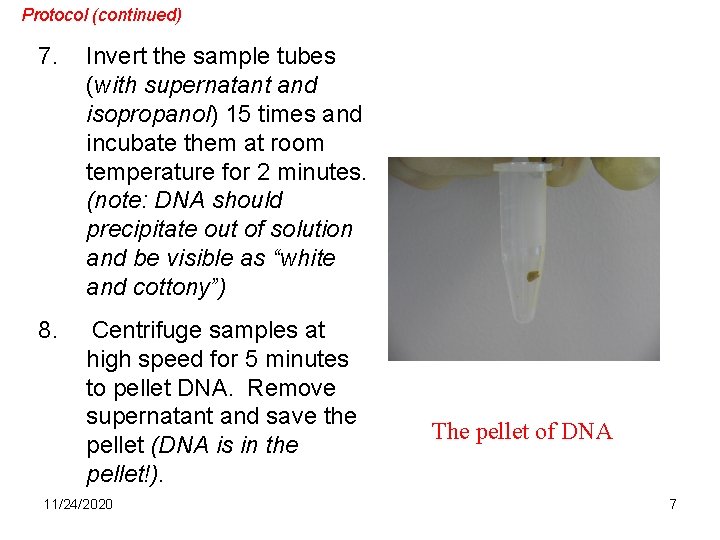 Protocol (continued)

7. Invert the sample tubes (with supernatant and isopropanol) 15 times and incubate them at room temperature for 2 minutes. (note: DNA should precipitate out of solution and be visible as “white and cottony”)

8. Centrifuge samples at high speed for 5 minutes to pellet DNA. Remove supernatant and save the pellet (DNA is in the pellet!).

The pellet of DNA

11/24/2020

7